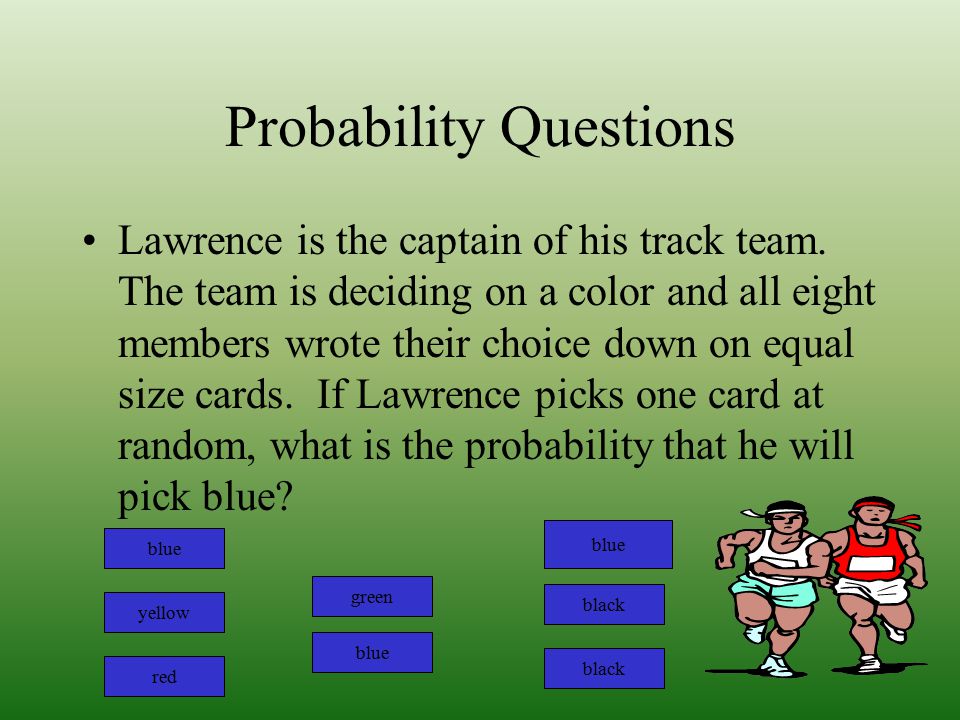 Probability Questions

• Lawrence is the captain of his track team. The team is deciding on a color and all eight members wrote their choice down on equal size cards. If Lawrence picks one card at random, what is the probability that he will pick blue?

blue

yellow

red

green

blue

blue

black

black